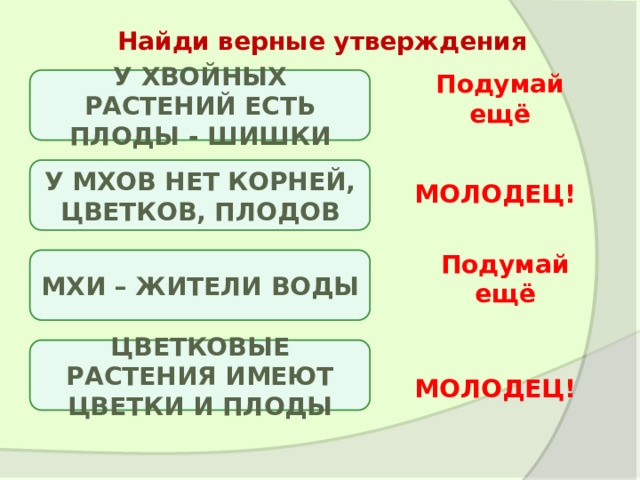 Найди верные утверждения

У ХВОЙНЫХ РАСТЕНИЙ ЕСТЬ ПЛОДЫ - ШИШКИ

Подумай ещё

У МХОВ НЕТ КОРНЕЙ, ЦВЕТКОВ, ПЛОДОВ

МОЛОДЕЦ!

МХИ – ЖИТЕЛИ ВОДЫ

Подумай ещё

ЦВЕТКОВЫЕ РАСТЕНИЯ ИМЕЮТ ЦВЕТКИ И ПЛОДЫ

МОЛОДЕЦ!